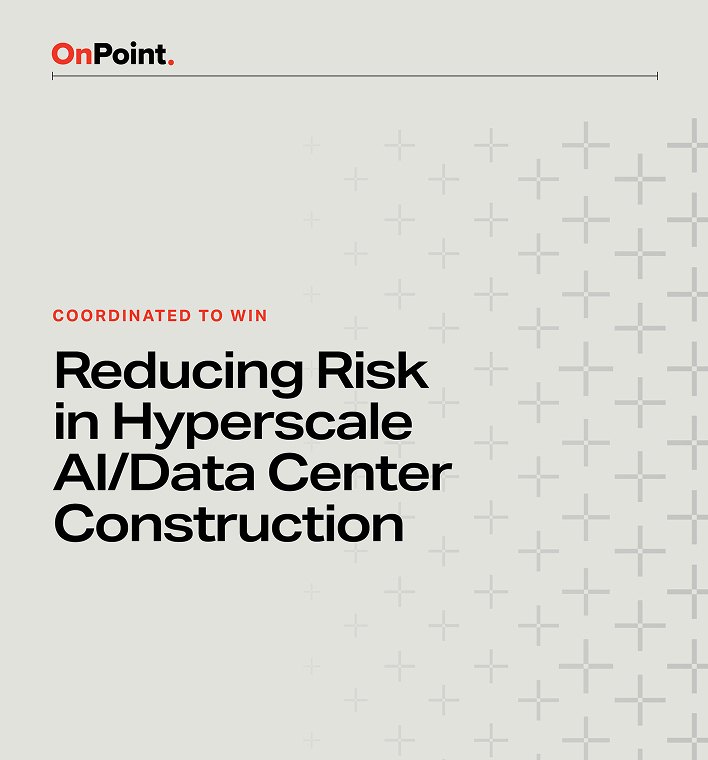 OnPoint.

COORDINATED TO WIN

Reducing Risk in Hyperscale AI/Data Center Construction